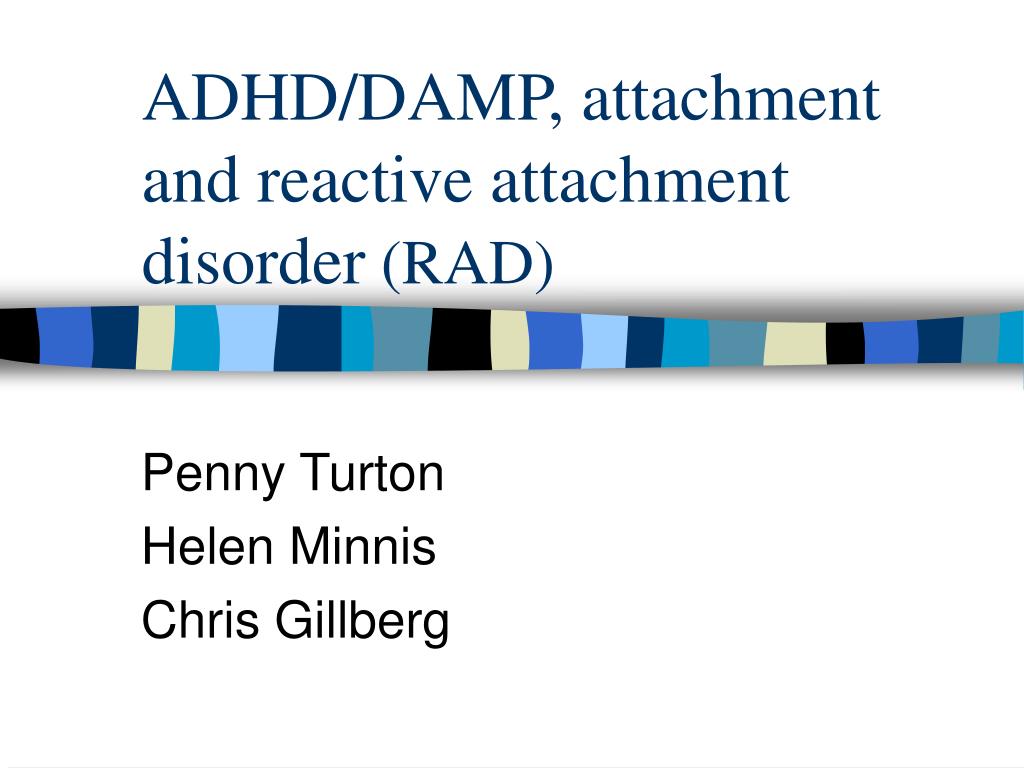 ADHD/DAMP, attachment and reactive attachment disorder (RAD)

Penny Turton
Helen Minnis
Chris Gillberg